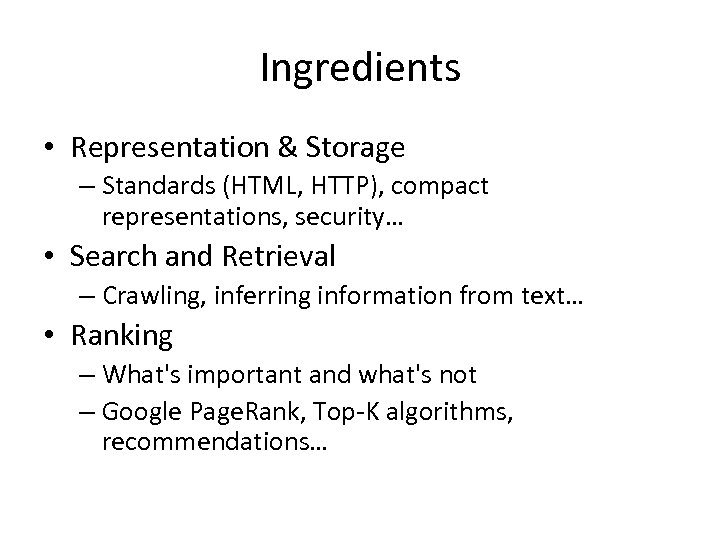 Ingredients

• Representation & Storage
– Standards (HTML, HTTP), compact representations, security…
• Search and Retrieval
– Crawling, inferring information from text…
• Ranking
– What's important and what's not
– Google PageRank, Top-K algorithms, recommendations…